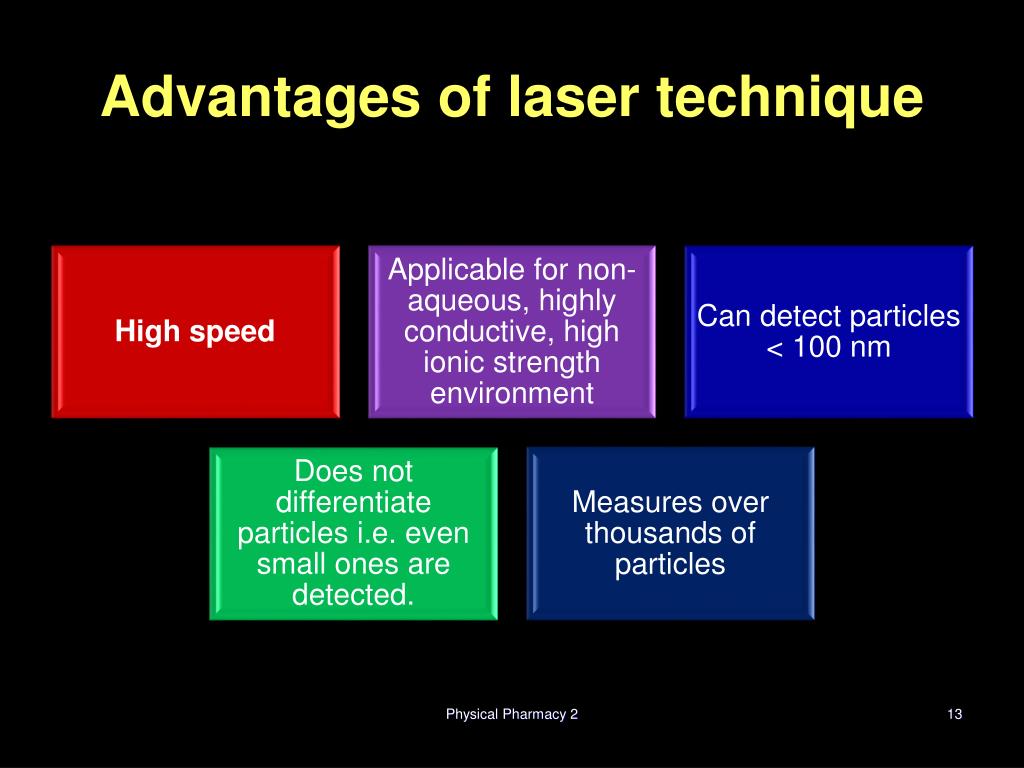 Advantages of laser technique

High speed

Applicable for non-aqueous, highly conductive, high ionic strength environment

Can detect particles < 100 nm

Does not differentiate particles i.e. even small ones are detected.

Measures over thousands of particles

Physical Pharmacy 2

13